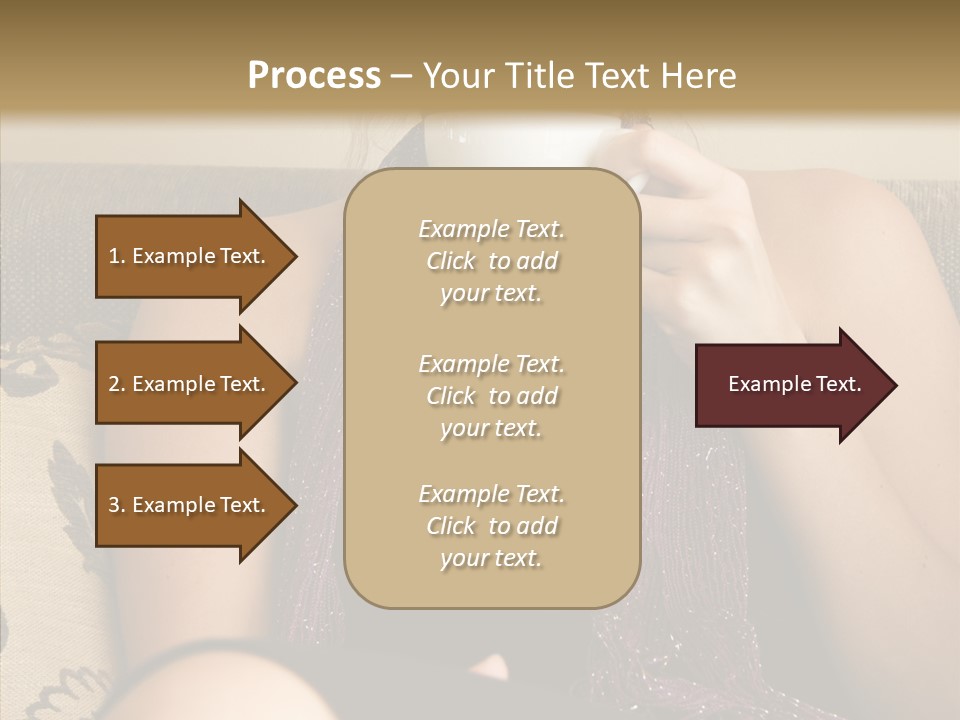 Process – Your Title Text Here

1. Example Text.

2. Example Text.

3. Example Text.

Example Text. Click to add your text.

Example Text. Click to add your text.

Example Text. Click to add your text.

Example Text.